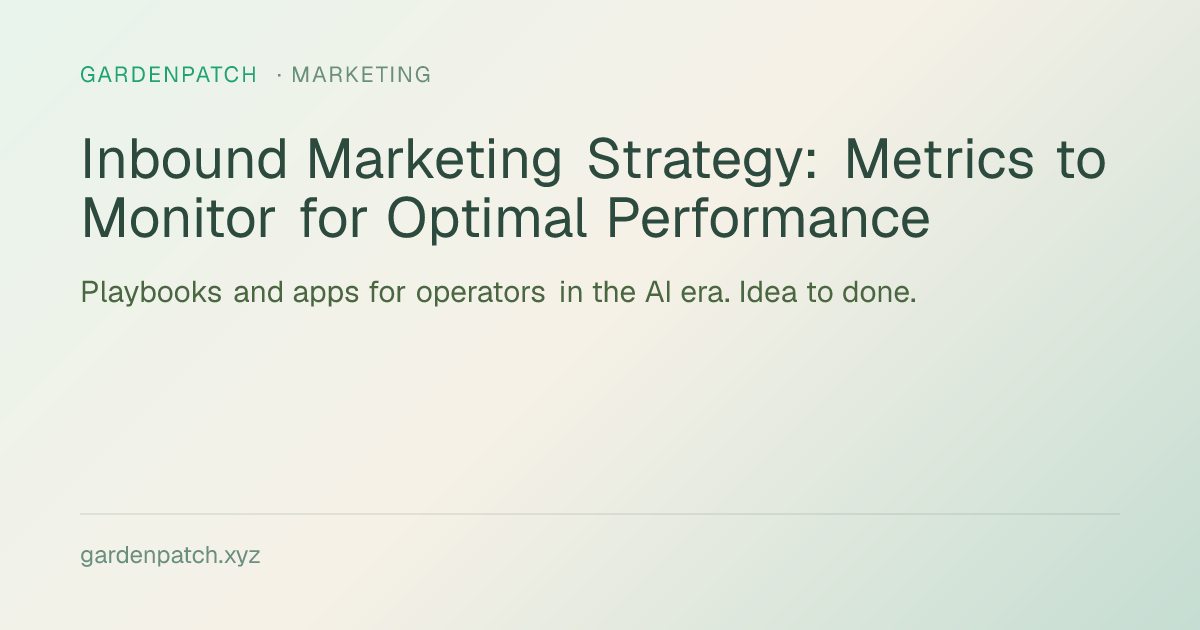 GARDENPATCH · MARKETING

Inbound Marketing Strategy: Metrics to Monitor for Optimal Performance

Playbooks and apps for operators in the AI era. Idea to done.

gardenpatch.xyz